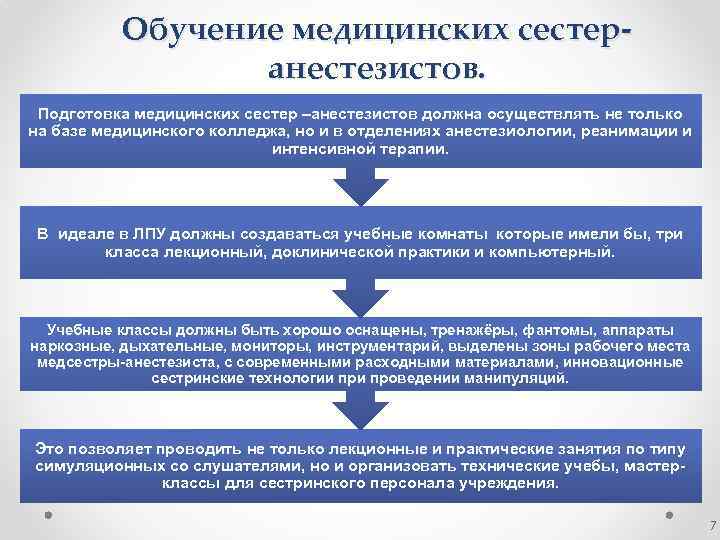 Обучение медицинских сестер-анестезистов.

Подготовка медицинских сестер –анестезистов должна осуществлять не только на базе медицинского колледжа, но и в отделениях анестезиологии, реанимации и интенсивной терапии.

В идеале в ЛПУ должны создаваться учебные комнаты которые имели бы, три класса лекционный, доклинической практики и компьютерный.

Учебные классы должны быть хорошо оснащены, тренажёры, фантомы, аппараты наркозные, дыхательные, мониторы, инструментарий, выделены зоны рабочего места медсестры-анестезиста, с современными расходными материалами, инновационные сестринские технологии при проведении манипуляций.

Это позволяет проводить не только лекционные и практические занятия по типу симуляционных со слушателями, но и организовать технические учебы, мастер-классы для сестринского персонала учреждения.

7